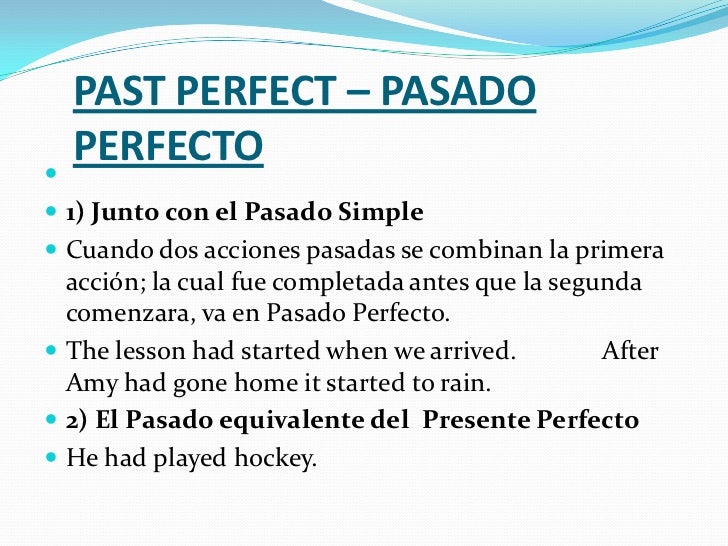 PAST PERFECT – PASADO PERFECTO

1) Junto con el Pasado Simple

Cuando dos acciones pasadas se combinan la primera acción; la cual fue completada antes que la segunda comenzara, va en Pasado Perfecto.

The lesson had started when we arrived. After Amy had gone home it started to rain.

2) El Pasado equivalente del Presente Perfecto

He had played hockey.